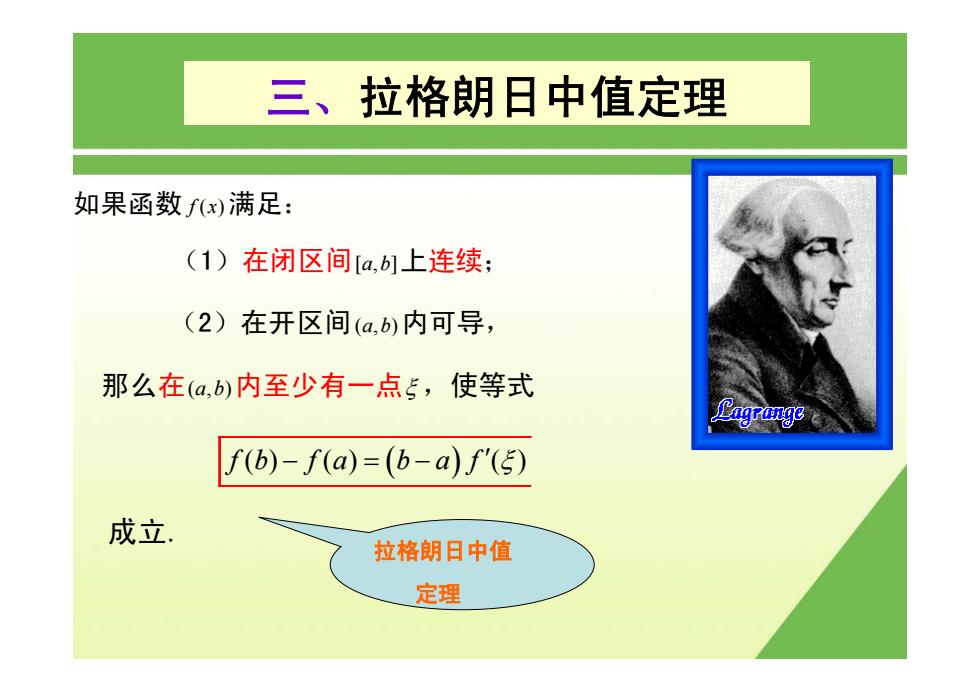 三、拉格朗日中值定理

如果函数 $f(x)$ 满足：

（1）在闭区间 $[a,b]$ 上连续；

（2）在开区间 $(a,b)$ 内可导，

那么在 $(a,b)$ 内至少有一点 $\xi$，使等式

$f(b)-f(a)=(b-a)f'(\xi)$

成立.

拉格朗日中值定理

Lagrange